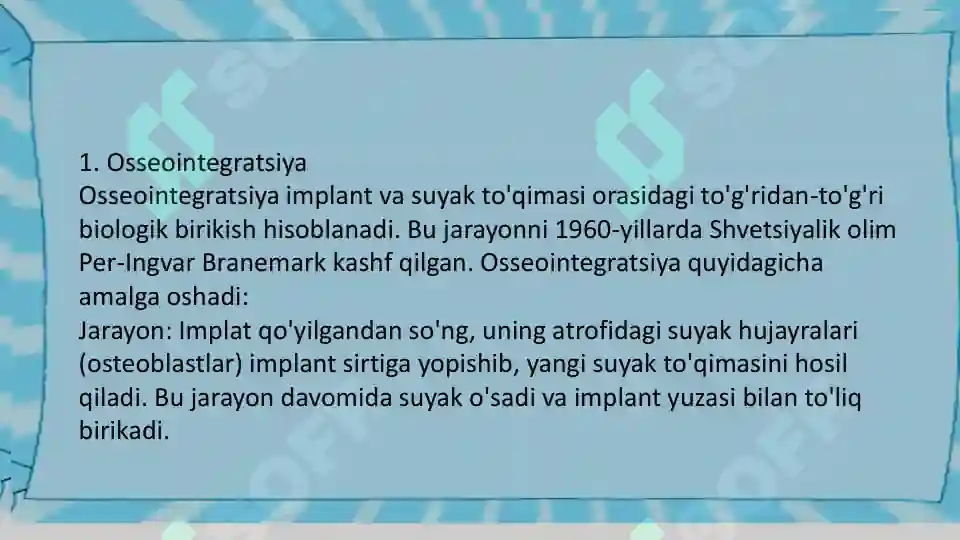 1. Osseointegratsiya
Osseointegratsiya implant va suyak to'qimasi orasidagi to'g'ridan-to'g'ri biologik birikish hisoblanadi. Bu jarayonni 1960-yillarda Shvetsiyalik olim Per-Ingvar Branemark kashf qilgan. Osseointegratsiya quyidagicha amalga oshadi:
Jarayon: Implat qo'yilgandan so'ng, uning atrofidagi suyak hujayralari (osteoblastlar) implant sirtiga yopishib, yangi suyak to'qimasini hosil qiladi. Bu jarayon davomida suyak o'sadi va implant yuzasi bilan to'liq birikadi.